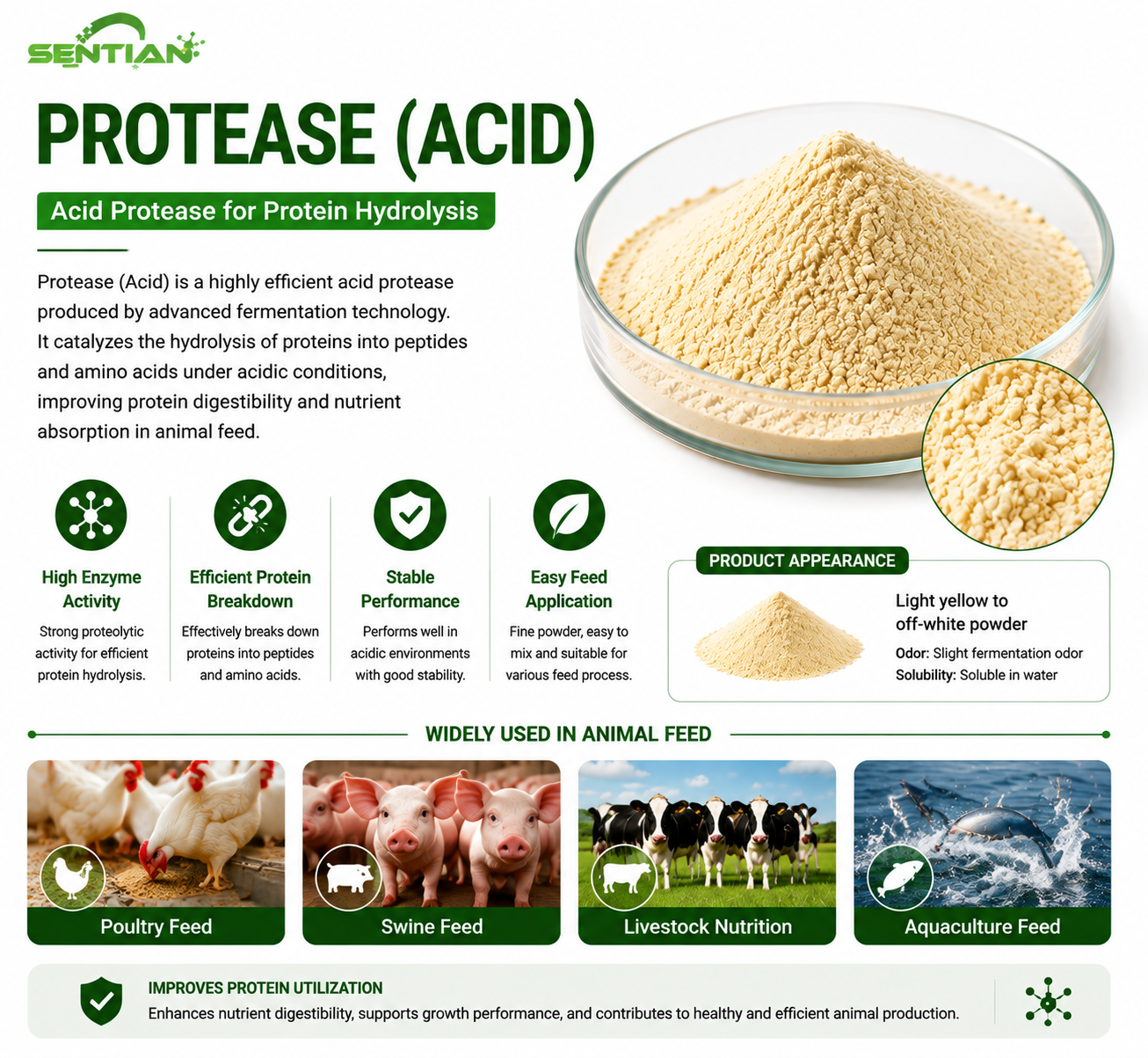 SENTIAN

PROTEASE (ACID)

Acid Protease for Protein Hydrolysis

Protease (Acid) is a highly efficient acid protease produced by advanced fermentation technology. It catalyzes the hydrolysis of proteins into peptides and amino acids under acidic conditions, improving protein digestibility and nutrient absorption in animal feed.

High Enzyme Activity
Strong proteolytic activity for efficient protein hydrolysis.

Efficient Protein Breakdown
Effectively breaks down proteins into peptides and amino acids.

Stable Performance
Performs well in acidic environments with good stability.

Easy Feed Application
Fine powder, easy to mix and suitable for various feed process.

PRODUCT APPEARANCE
Light yellow to off-white powder
Odor: Slight fermentation odor
Solubility: Soluble in water

WIDELY USED IN ANIMAL FEED

Poultry Feed

Swine Feed

Livestock Nutrition

Aquaculture Feed

IMPROVES PROTEIN UTILIZATION
Enhances nutrient digestibility, supports growth performance, and contributes to healthy and efficient animal production.